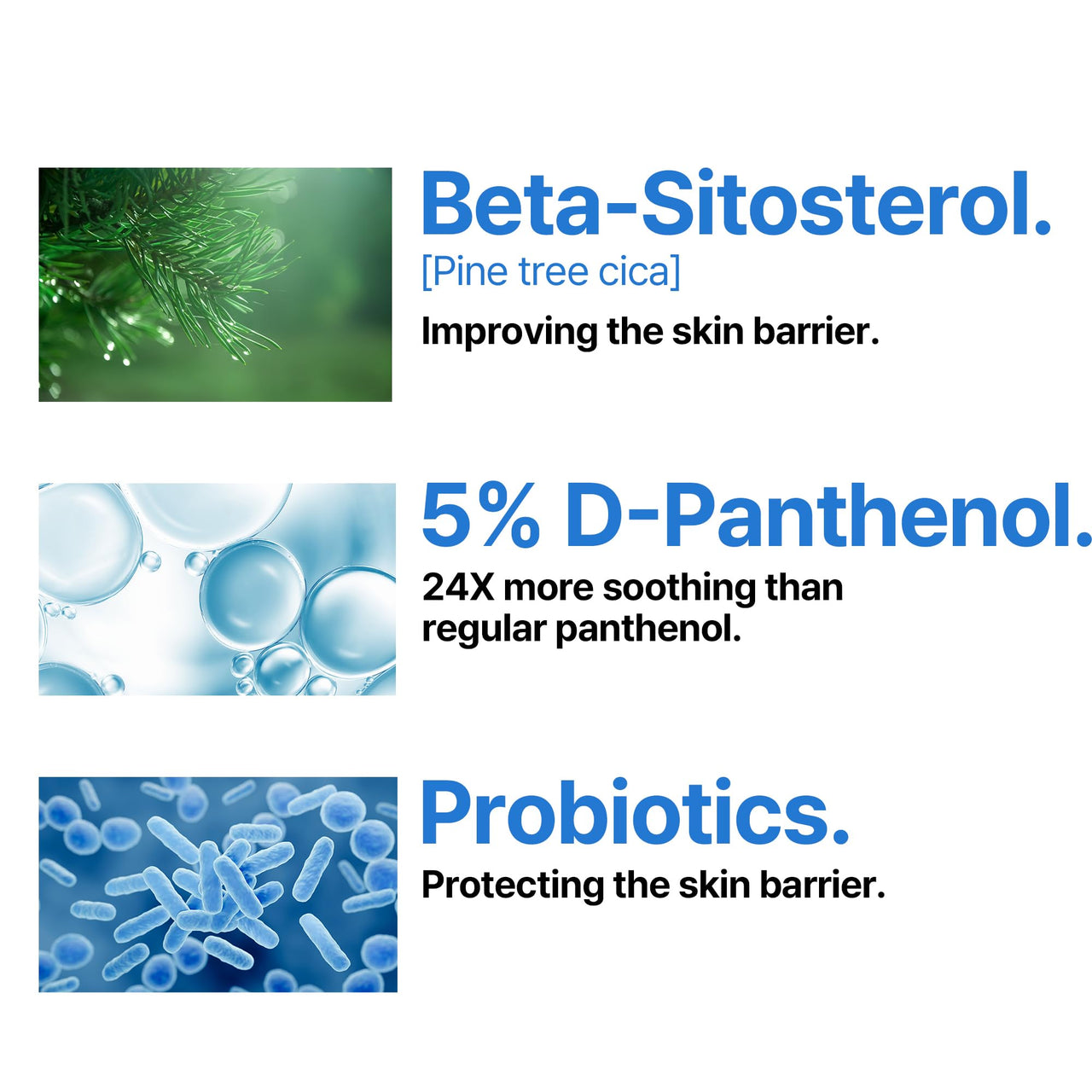 Beta-Sitosterol.
[Pine tree cica]
Improving the skin barrier.

5% D-Panthenol.
24X more soothing than regular panthenol.

Probiotics.
Protecting the skin barrier.